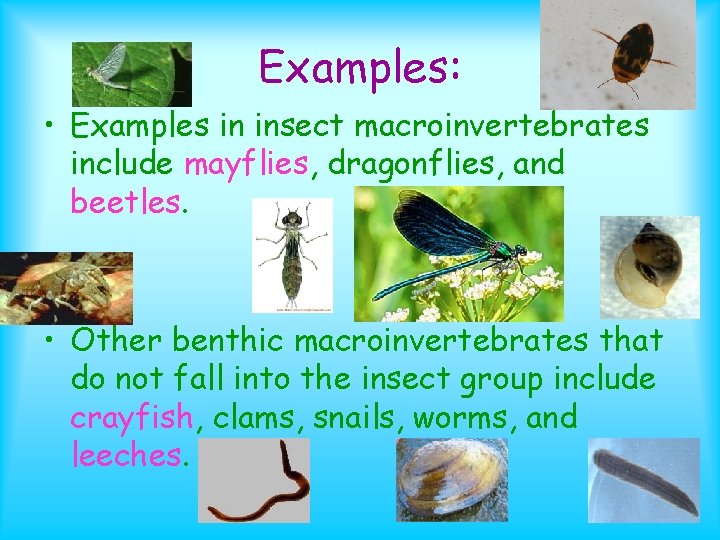 Examples:

• Examples in insect macroinvertebrates include mayflies, dragonflies, and beetles.

• Other benthic macroinvertebrates that do not fall into the insect group include crayfish, clams, snails, worms, and leeches.